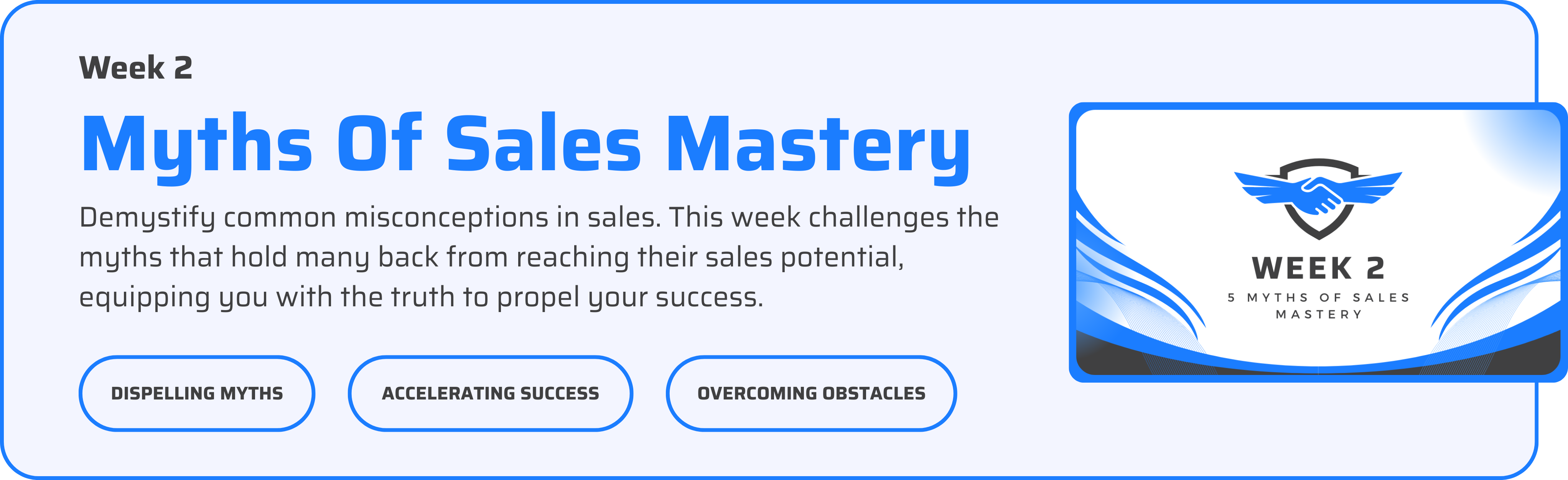 Week 2

Myths Of Sales Mastery

Demystify common misconceptions in sales. This week challenges the myths that hold many back from reaching their sales potential, equipping you with the truth to propel your success.

DISPELLING MYTHS

ACCELERATING SUCCESS

OVERCOMING OBSTACLES

WEEK 2

5 MYTHS OF SALES MASTERY